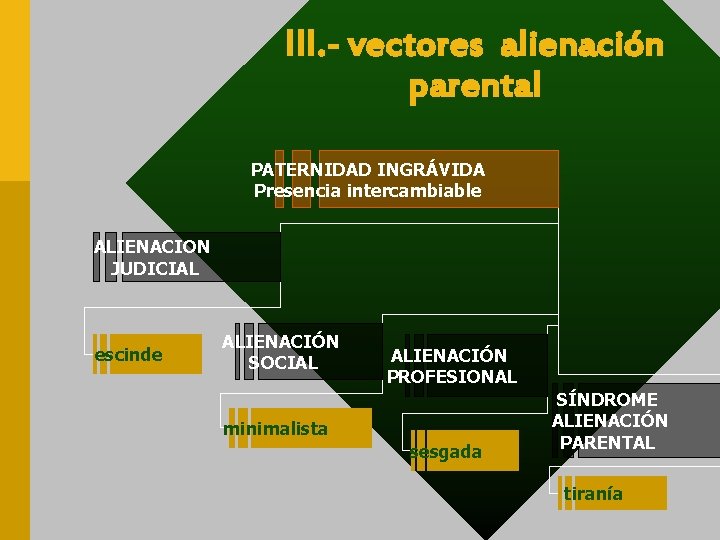 III.- vectores alienación parental

PATERNIDAD INGRÁVIDA
Presencia intercambiable

ALIENACION JUDICIAL

escinde

ALIENACIÓN SOCIAL

minimalista

ALIENACIÓN PROFESIONAL

sesgada

SÍNDROME ALIENACIÓN PARENTAL

tiranía